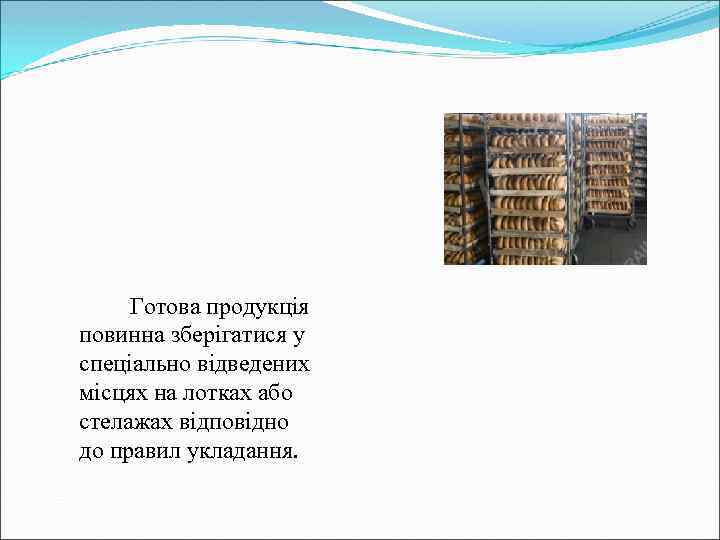 Готова продукція повинна зберігатися у спеціально відведених місцях на лотках або стелажах відповідно до правил укладання.